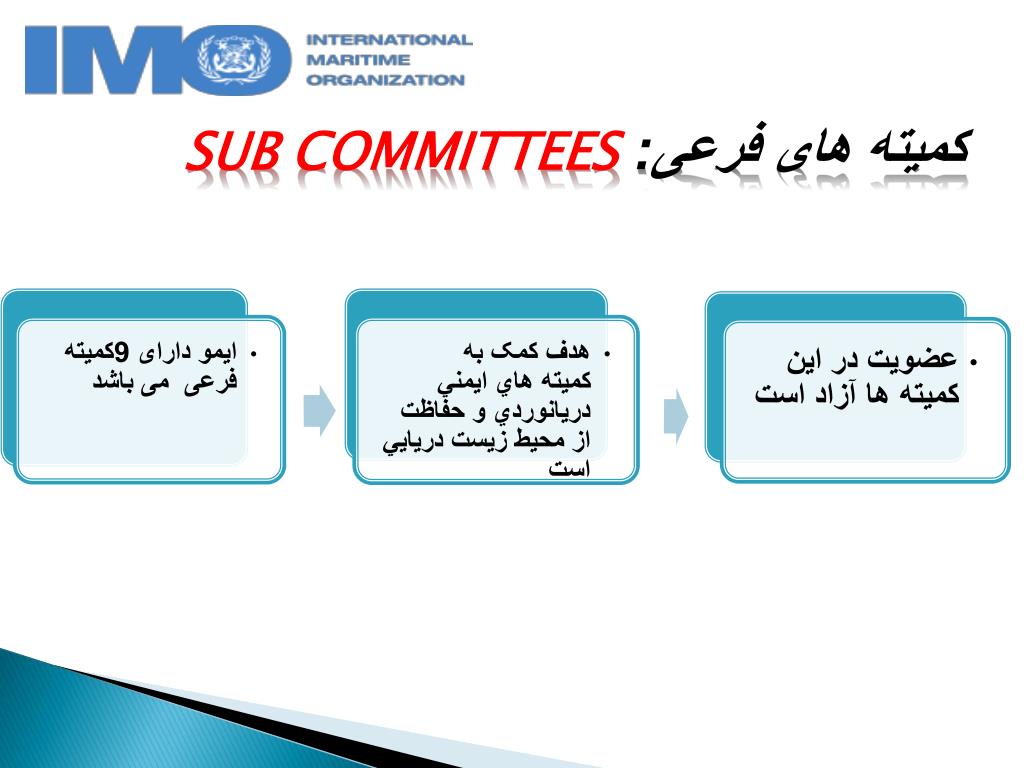 IMO INTERNATIONAL MARITIME ORGANIZATION

کمیته های فرعی: SUB COMMITTEES

• ایمو دارای 9کمیته فرعی می باشد

• هدف کمک به کمیته هاي ايمني دريانوردي و حفاظت از محيط زيست دريايي است

• عضویت در این کمیته ها آزاد است